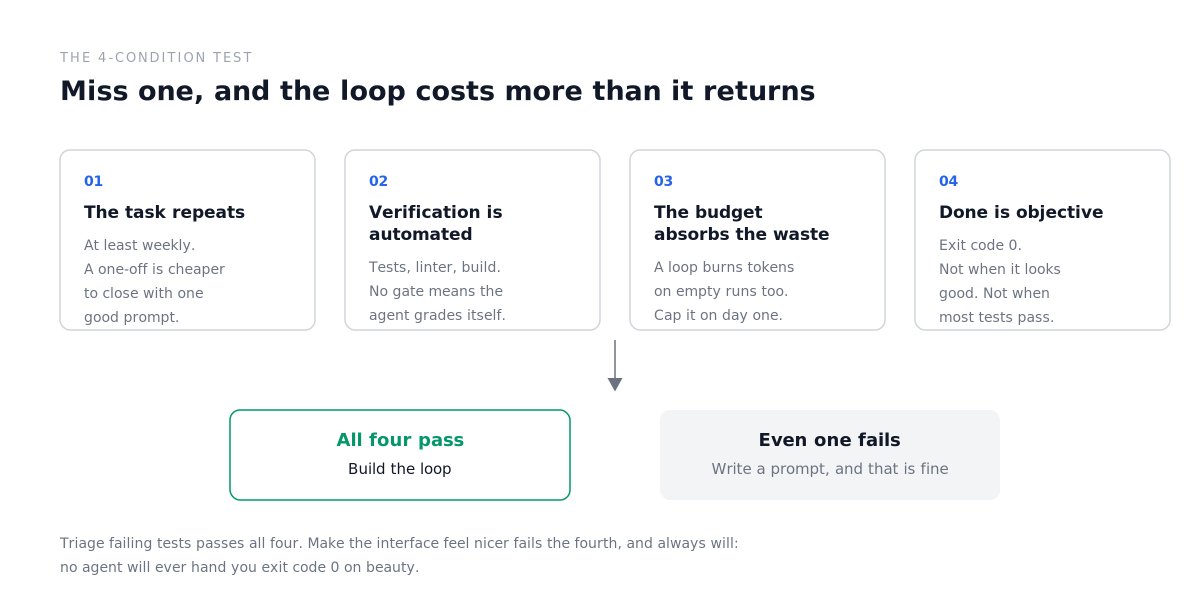 THE 4-CONDITION TEST

Miss one, and the loop costs more than it returns

01
The task repeats
At least weekly. A one-off is cheaper to close with one good prompt.

02
Verification is automated
Tests, linter, build. No gate means the agent grades itself.

03
The budget absorbs the waste
A loop burns tokens on empty runs too. Cap it on day one.

04
Done is objective
Exit code 0. Not when it looks good. Not when most tests pass.

All four pass
Build the loop

Even one fails
Write a prompt, and that is fine

Triage failing tests passes all four. Make the interface feel nicer fails the fourth, and always will: no agent will ever hand you exit code 0 on beauty.